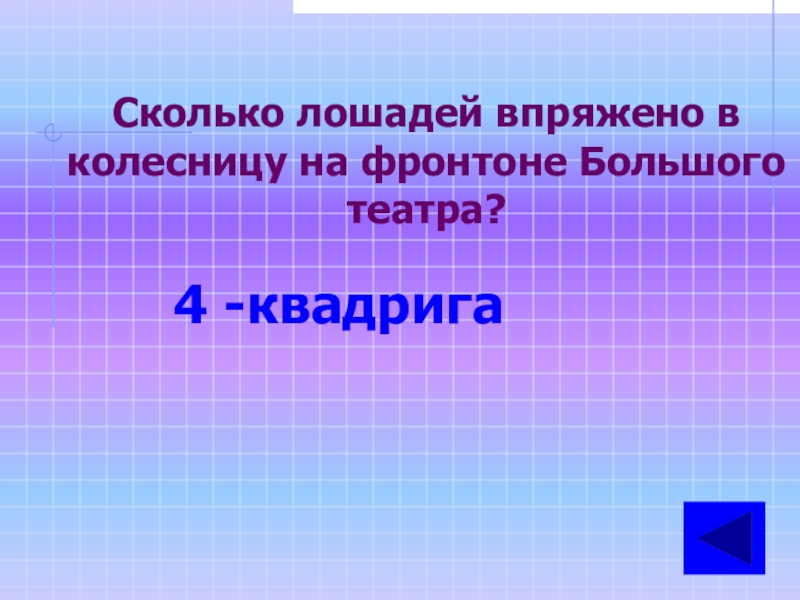 Сколько лошадей впряжено в колесницу на фронтоне Большого театра?

4 -квадрига